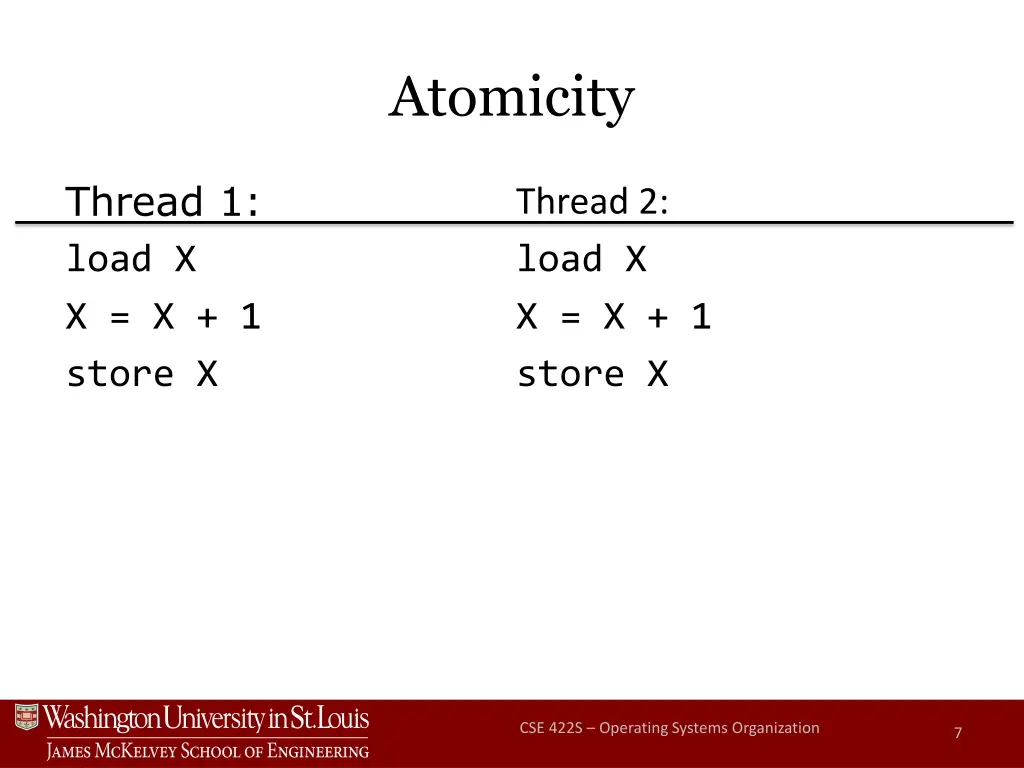 Atomicity

Thread 1:
load X
X = X + 1
store X

Thread 2:
load X
X = X + 1
store X

Washington University in St. Louis
James McKelvey School of Engineering

CSE 422S – Operating Systems Organization

7